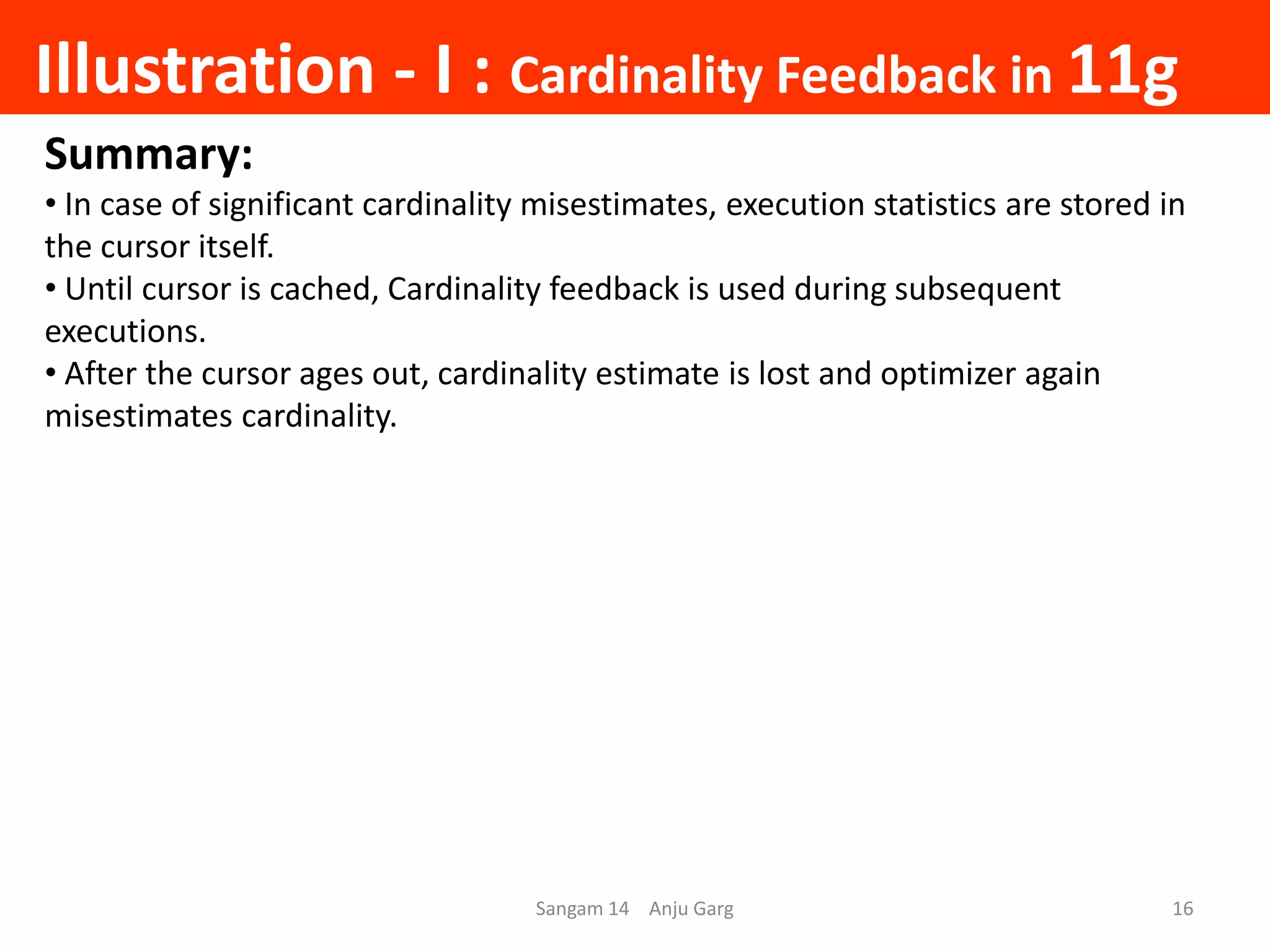 Illustration - I : Cardinality Feedback in 11g

Summary:

• In case of significant cardinality misestimates, execution statistics are stored in the cursor itself.
• Until cursor is cached, Cardinality feedback is used during subsequent executions.
• After the cursor ages out, cardinality estimate is lost and optimizer again misestimates cardinality.

Sangam 14 Anju Garg 16